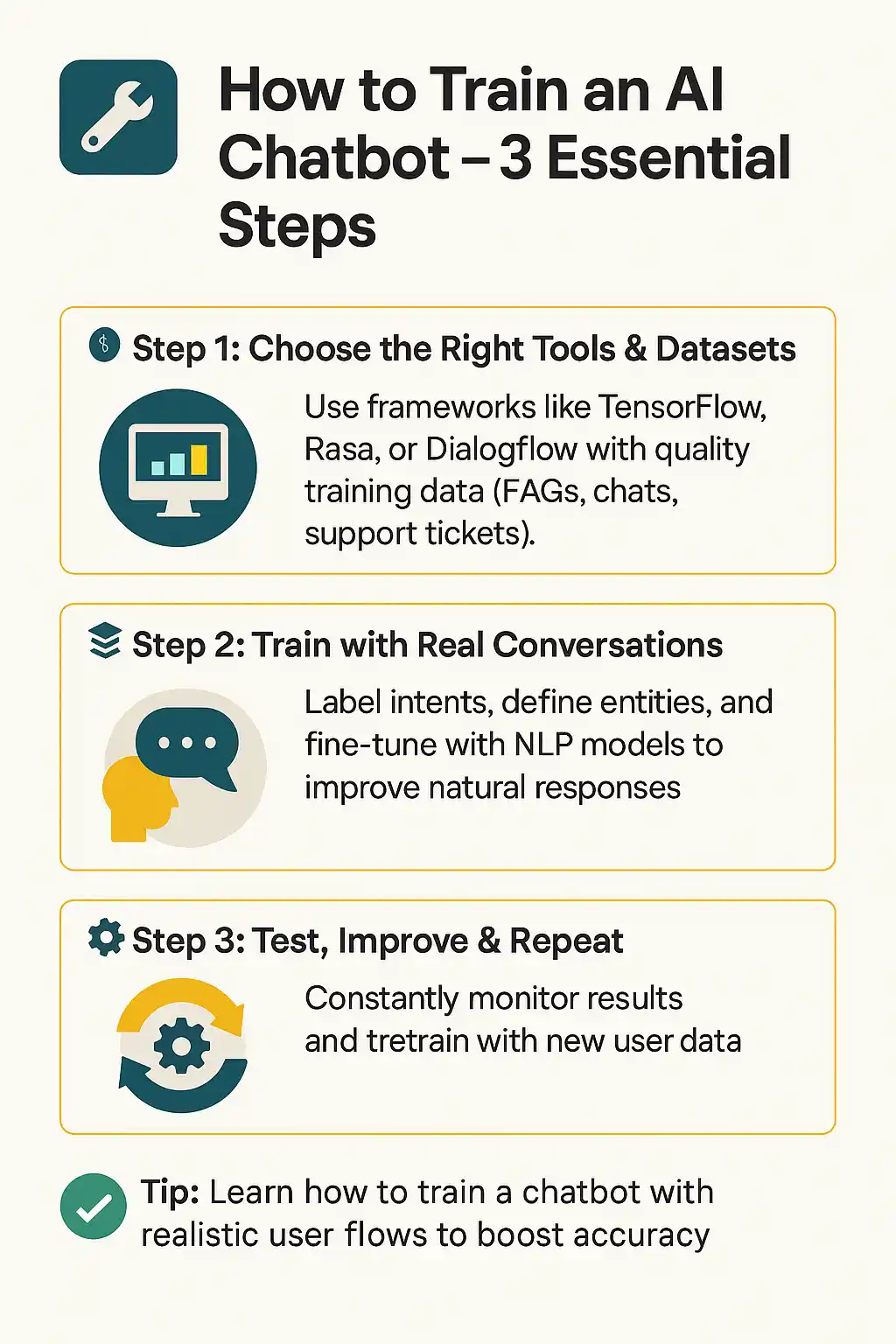 How to Train an AI Chatbot – 3 Essential Steps

Step 1: Choose the Right Tools & Datasets

Use frameworks like TensorFlow, Rasa, or Dialogflow with quality training data (FAGs, chats, support tickets).

Step 2: Train with Real Conversations

Label intents, define entities, and fine-tune with NLP models to improve natural responses

Step 3: Test, Improve & Repeat

Constantly monitor results and tretrain with new user data

Tip: Learn how to train a chatbot with realistic user flows to boost accuracy